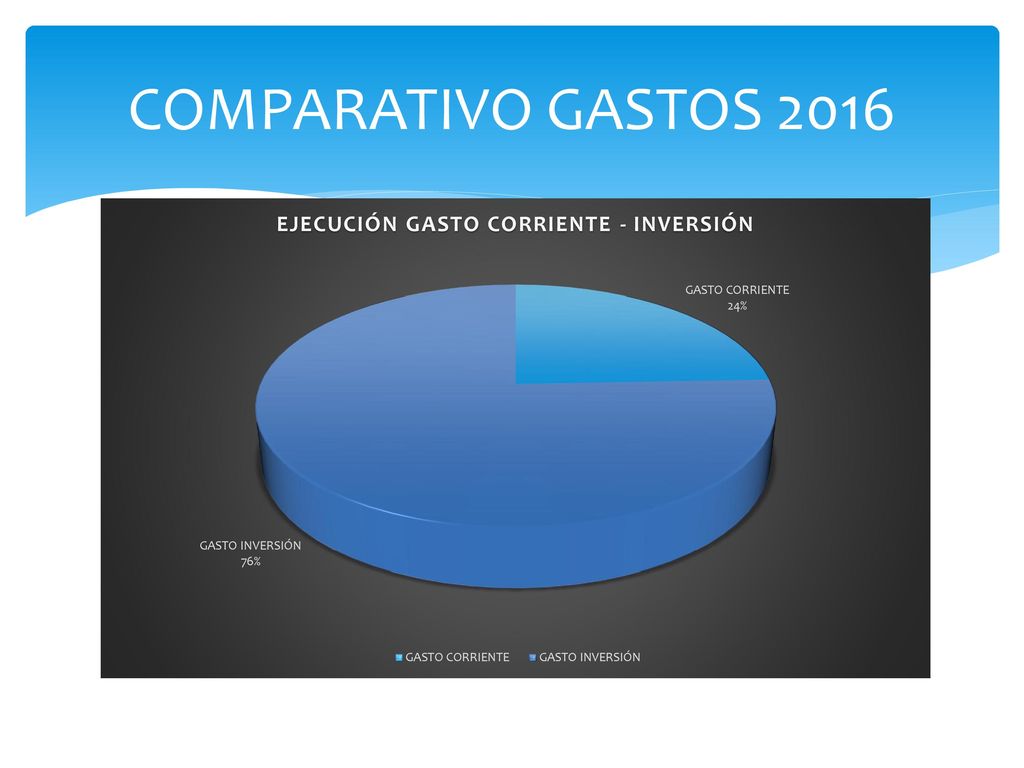 COMPARATIVO GASTOS 2016

EJECUCIÓN GASTO CORRIENTE - INVERSIÓN

GASTO CORRIENTE
24%

GASTO INVERSIÓN
76%

GASTO CORRIENTE GASTO INVERSIÓN